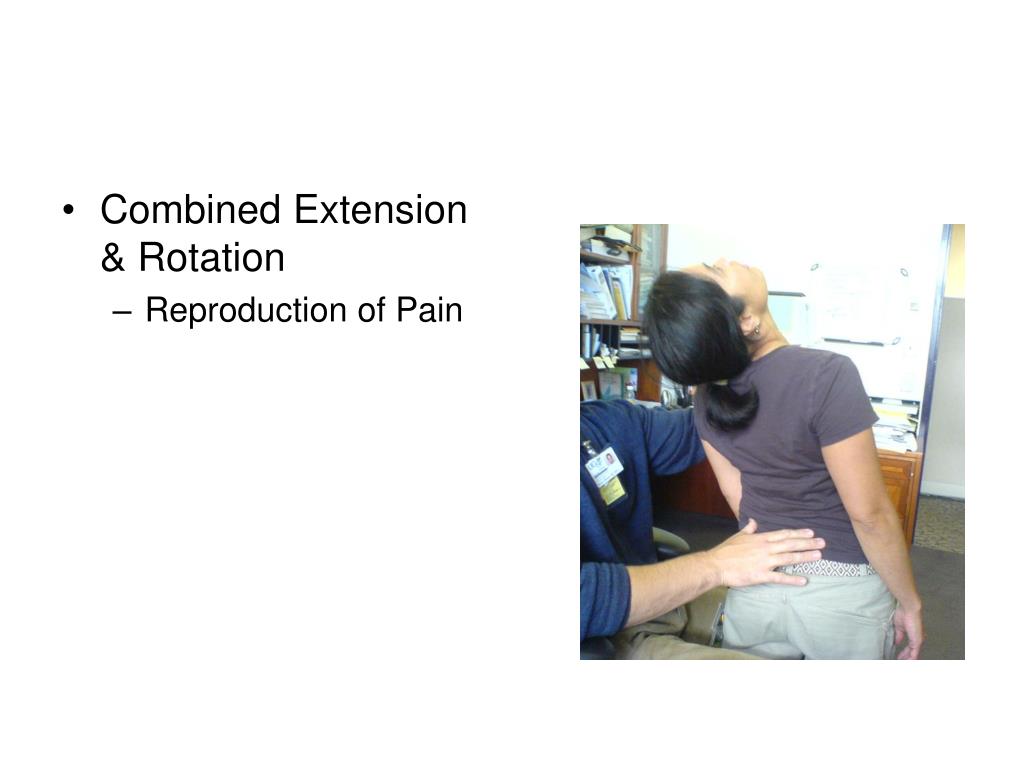 • Combined Extension & Rotation
– Reproduction of Pain